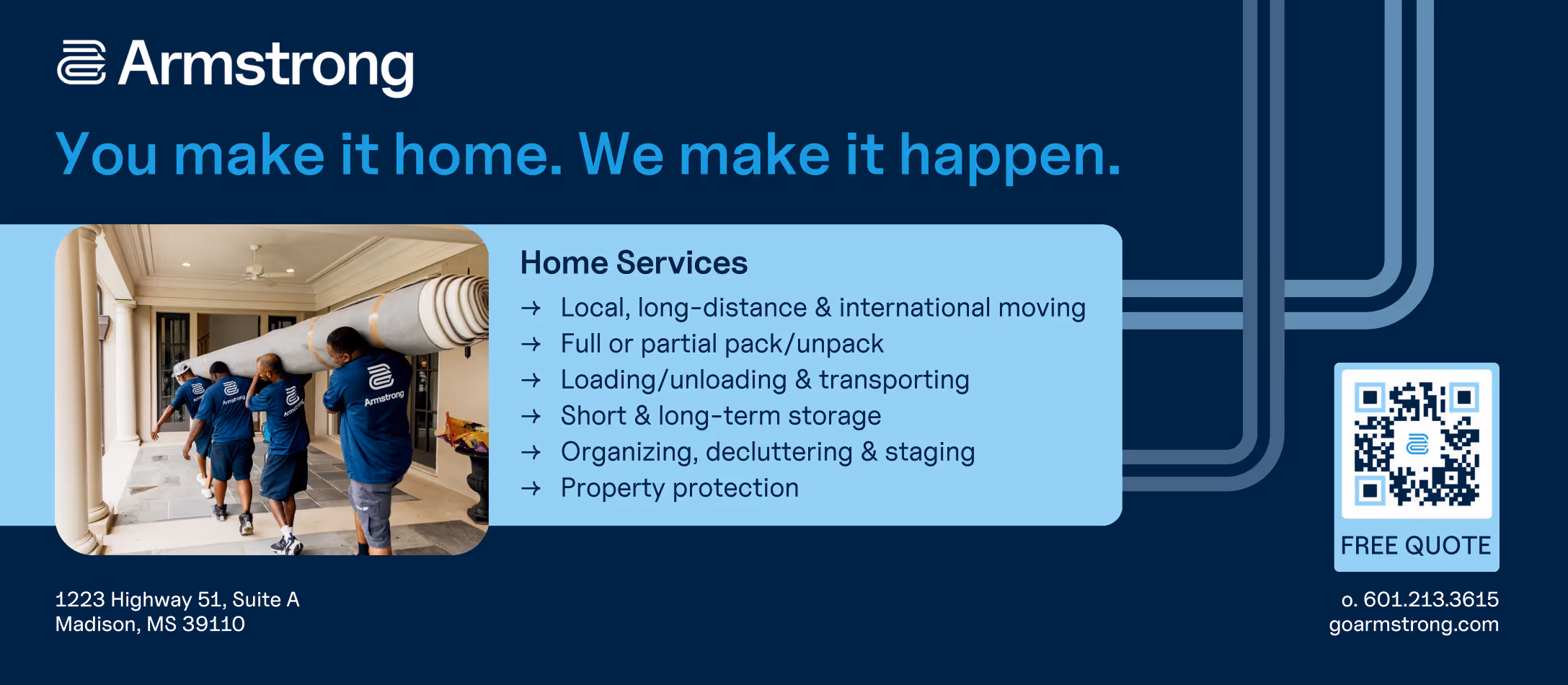 Armstrong

You make it home. We make it happen.

Armstrong Armstrong Armstrong

Home Services

→ Local, long-distance & international moving
→ Full or partial pack/unpack
→ Loading/unloading & transporting
→ Short & long-term storage
→ Organizing, decluttering & staging
→ Property protection

FREE QUOTE

1223 Highway 51, Suite A
Madison, MS 39110

o. 601.213.3615
goarmstrong.com